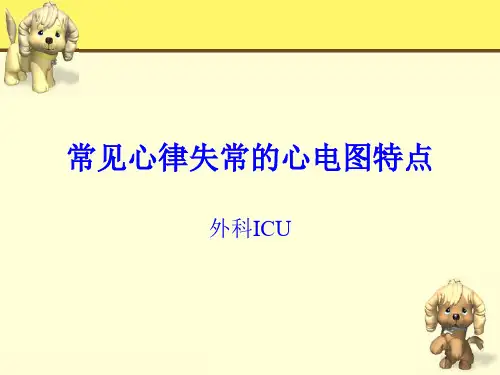 常见心律失常的心电图特点

外科ICU